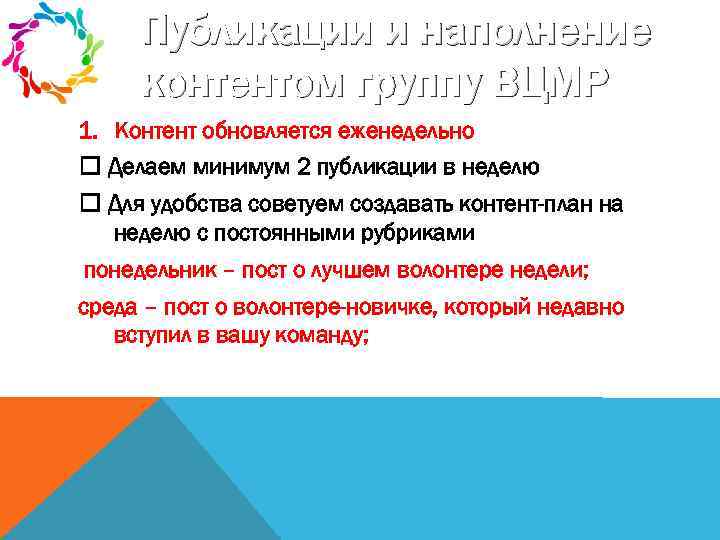 Публикации и наполнение контентом группу ВЦМР

1. Контент обновляется еженедельно

☐ Делаем минимум 2 публикации в неделю

☐ Для удобства советуем создавать контент-план на неделю с постоянными рубриками

понедельник – пост о лучшем волонтере недели;

среда – пост о волонтере-новичке, который недавно вступил в вашу команду;